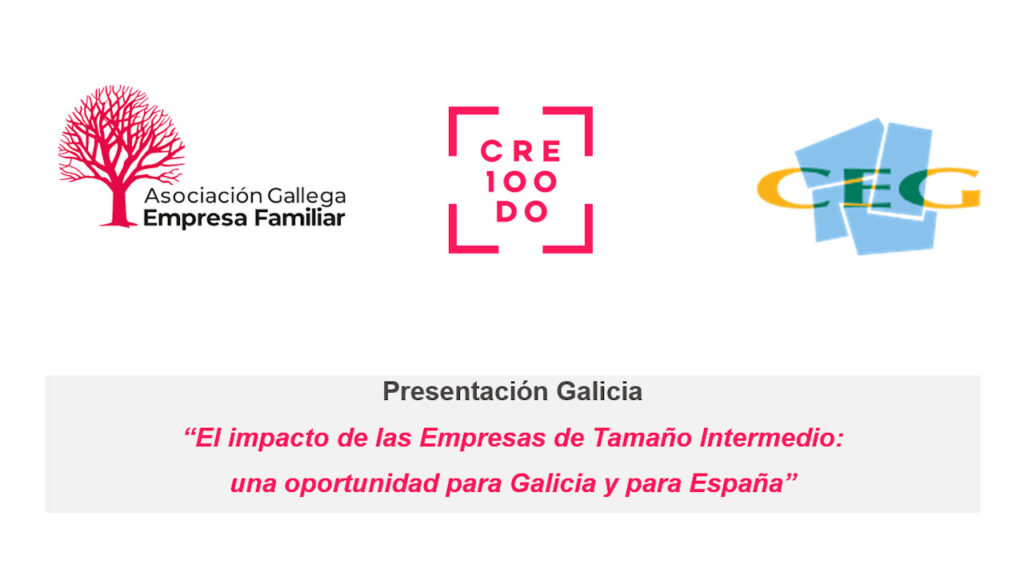 Asociación Gallega
Empresa Familiar

CRE
100
DO

CEG

Presentación Galicia

“El impacto de las Empresas de Tamaño Intermedio: una oportunidad para Galicia y para España”